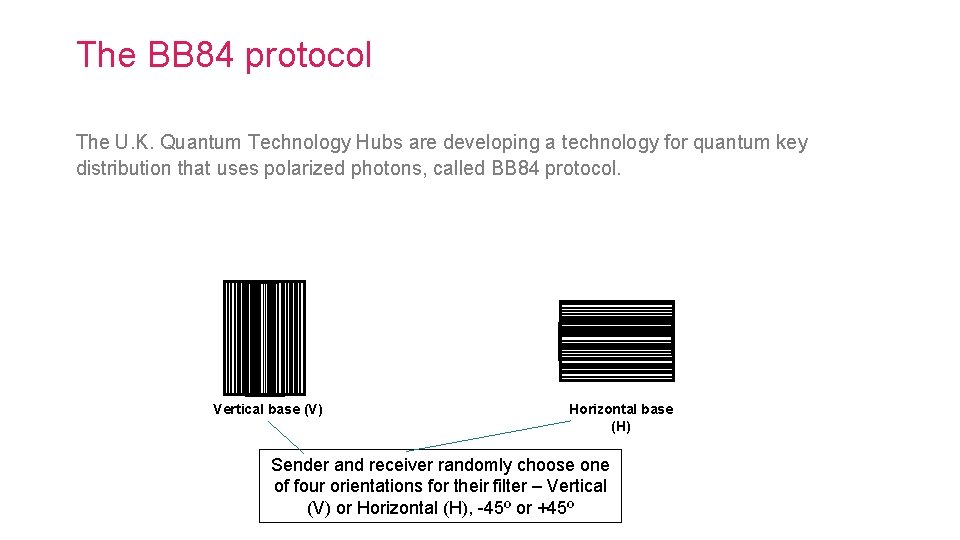 The BB84 protocol

The U.K. Quantum Technology Hubs are developing a technology for quantum key distribution that uses polarized photons, called BB84 protocol.

Vertical base (V)

Horizontal base (H)

Sender and receiver randomly choose one of four orientations for their filter – Vertical (V) or Horizontal (H), -45º or +45º